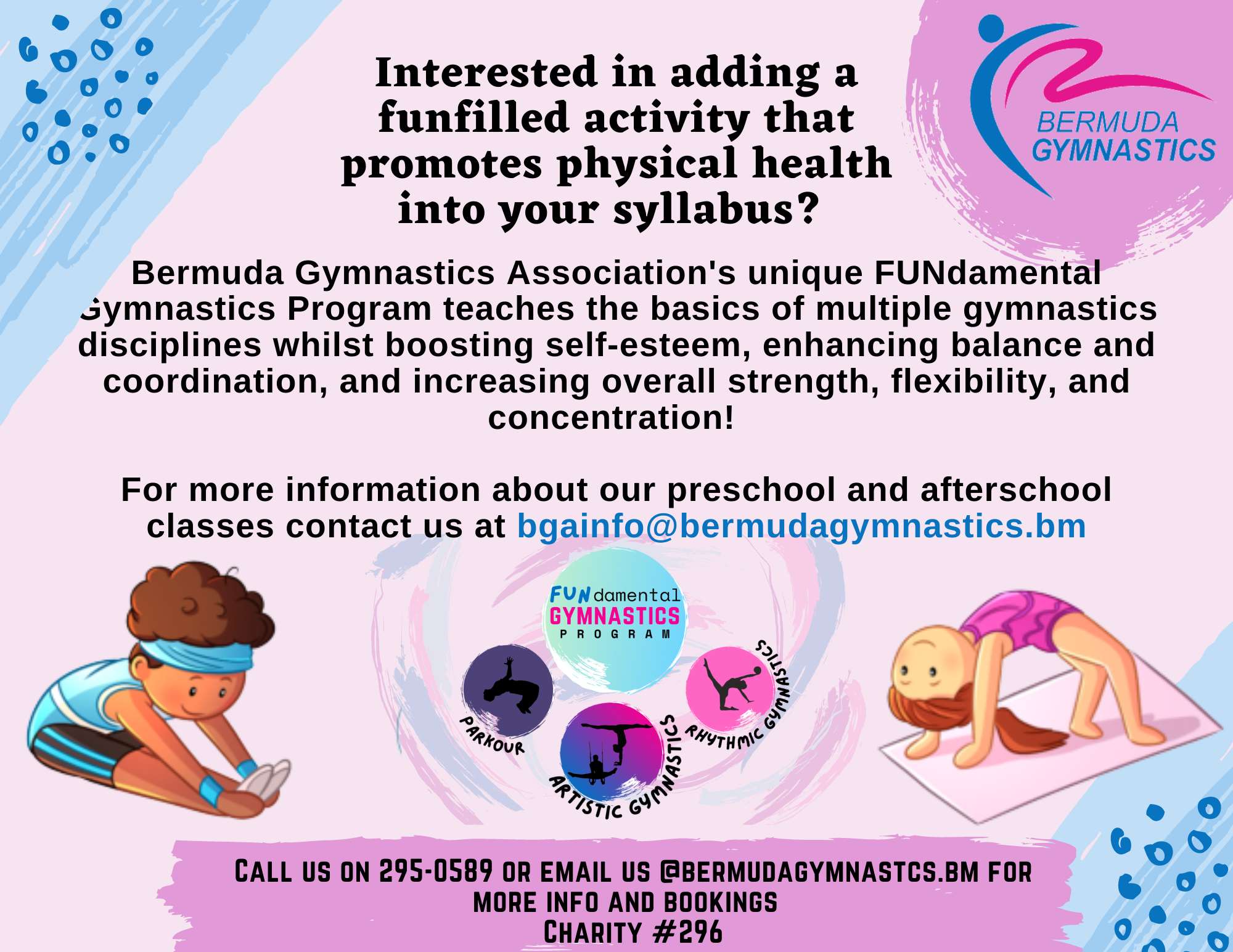 Interested in adding a funfilled activity that promotes physical health into your syllabus?

BERMUDA GYMNASTICS

Bermuda Gymnastics Association's unique FUNdamental Gymnastics Program teaches the basics of multiple gymnastics disciplines whilst boosting self-esteem, enhancing balance and coordination, and increasing overall strength, flexibility, and concentration!

For more information about our preschool and afterschool classes contact us at bgainfo@bermudagymnastics.bm

FUNdamental GYMNASTICS PROGRAM

PARKOUR

ARTISTIC GYMNASTICS

RHYTHMIC GYMNASTICS

CALL US ON 295-0589 OR EMAIL US @BERMUDAGYMNASTCS.BM FOR MORE INFO AND BOOKINGS
CHARITY #296